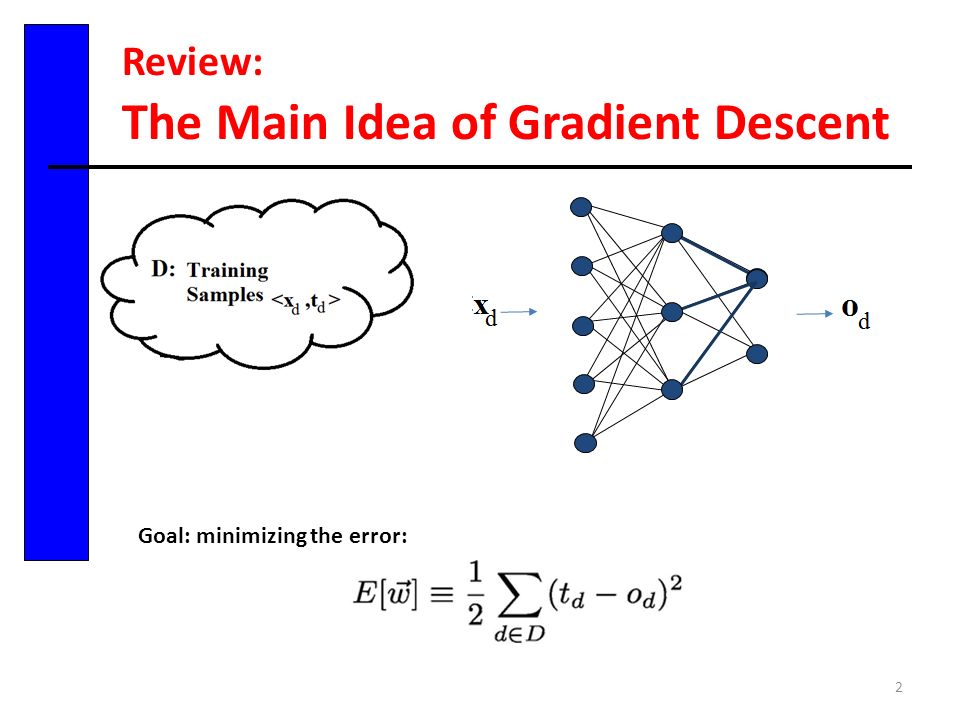 Review:
The Main Idea of Gradient Descent

D: Training Samples $<x_d, t_d>$

$x_d$

$o_d$

Goal: minimizing the error:

$E[\vec{w}] \equiv \frac{1}{2} \sum_{d \in D} (t_d - o_d)^2$

2